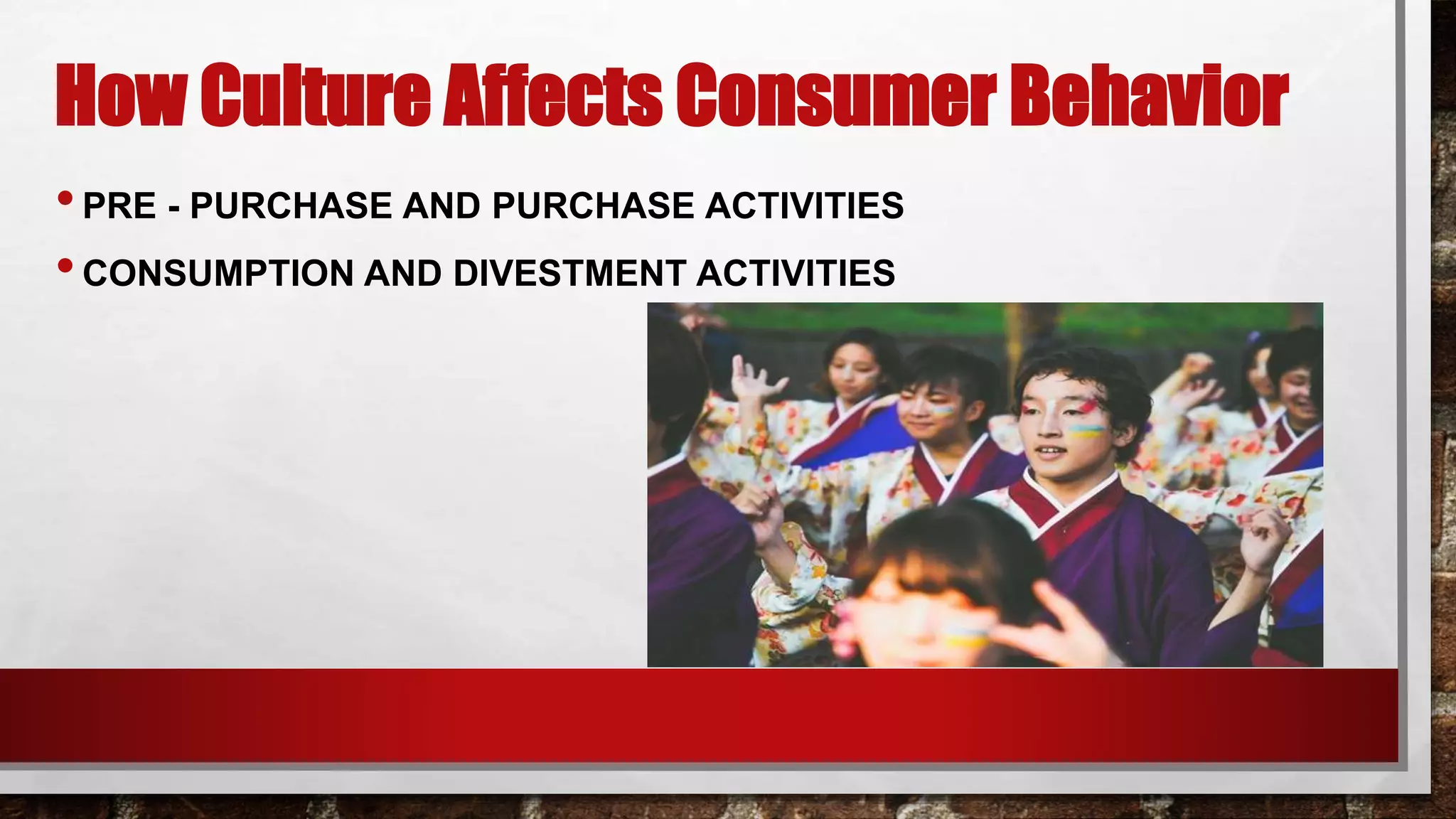 How Culture Affects Consumer Behavior

• PRE - PURCHASE AND PURCHASE ACTIVITIES

• CONSUMPTION AND DIVESTMENT ACTIVITIES